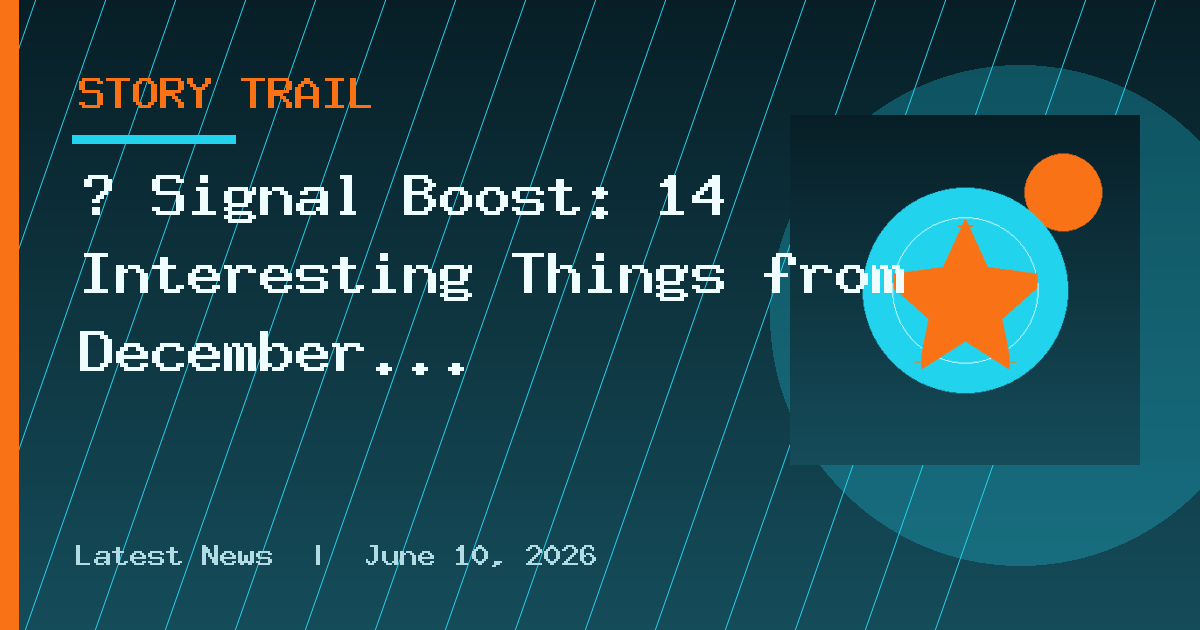 STORY TRAIL

? Signal Boost: 14 Interesting Things from December...

Latest News | June 10, 2026